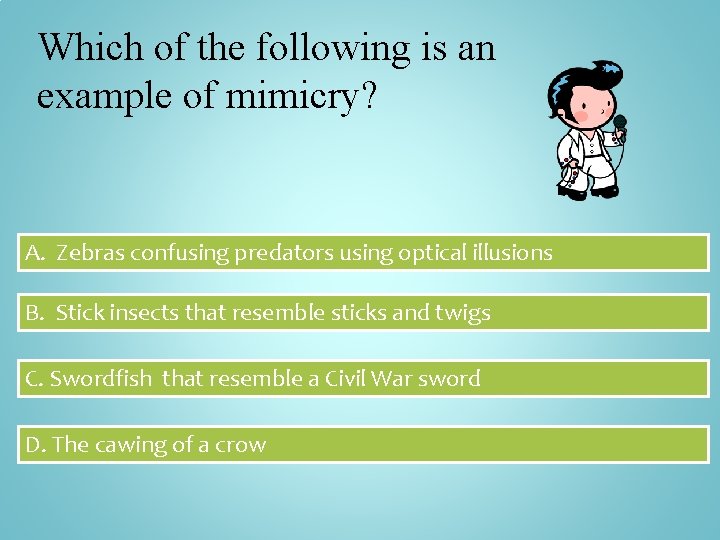 Which of the following is an example of mimicry?

A. Zebras confusing predators using optical illusions

B. Stick insects that resemble sticks and twigs

C. Swordfish that resemble a Civil War sword

D. The cawing of a crow